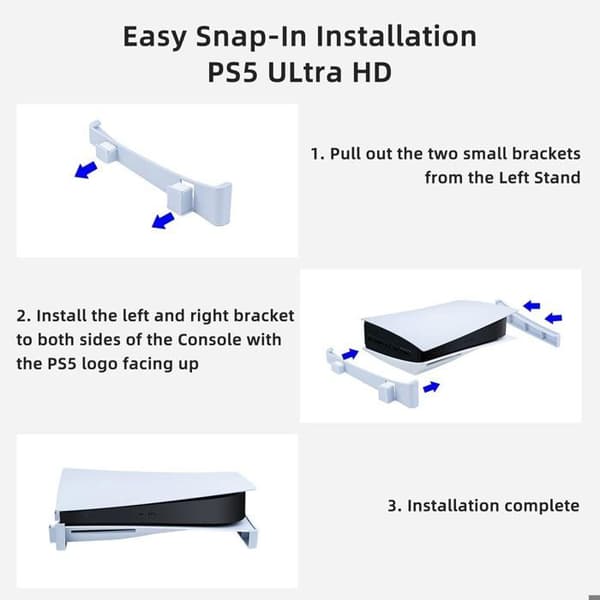 Easy Snap-In Installation
PS5 ULtra HD

1. Pull out the two small brackets from the Left Stand

2. Install the left and right bracket to both sides of the Console with the PS5 logo facing up

3. Installation complete